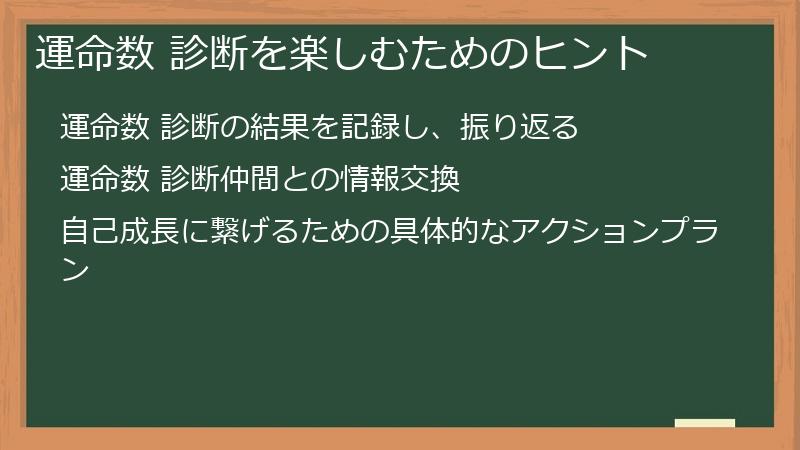 運命数 診断を楽しむためのヒント

運命数 診断の結果を記録し、振り返る

運命数 診断仲間との情報交換

自己成長に繋げるための具体的なアクションプラン